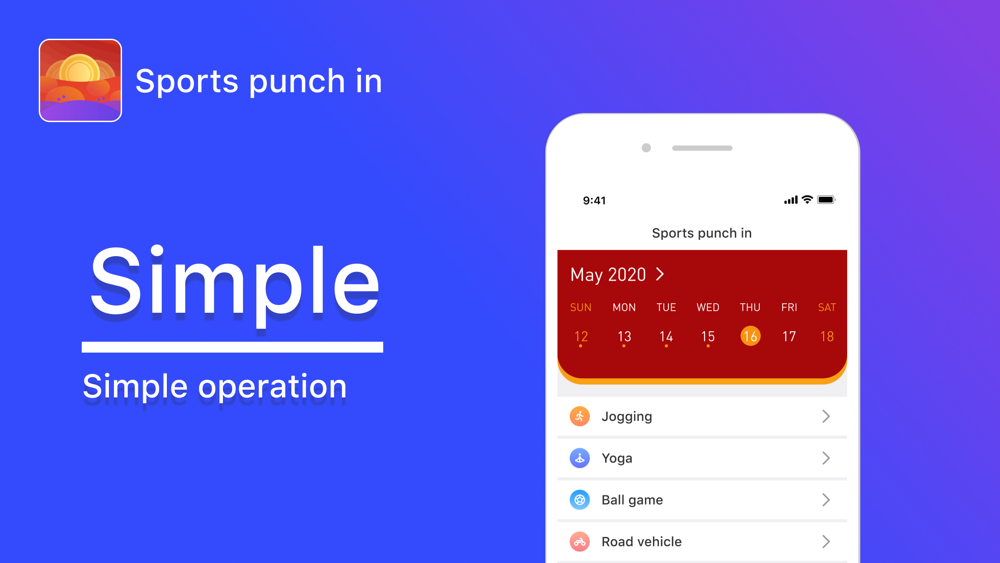 Sports punch in

Simple

Simple operation

9:41

Sports punch in

May 2020 >

| SUN | MON | TUE | WED | THU | FRI | SAT |
|---|---|---|---|---|---|---|
| 12 | 13 | 14 | 15 | 16 | 17 | 18 |

Jogging

Yoga

Ball game

Road vehicle